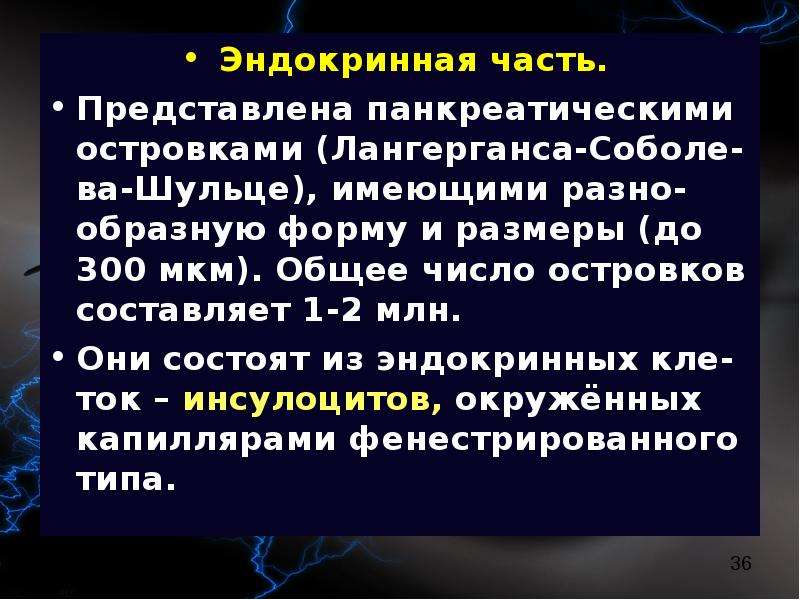 • Эндокринная часть.

• Представлена панкреатическими островками (Лангерганса-Соболева-Шульце), имеющими разнообразную форму и размеры (до 300 мкм). Общее число островков составляет 1-2 млн.

• Они состоят из эндокринных клеток – инсулоцитов, окружённых капиллярами фенестрированного типа.

36